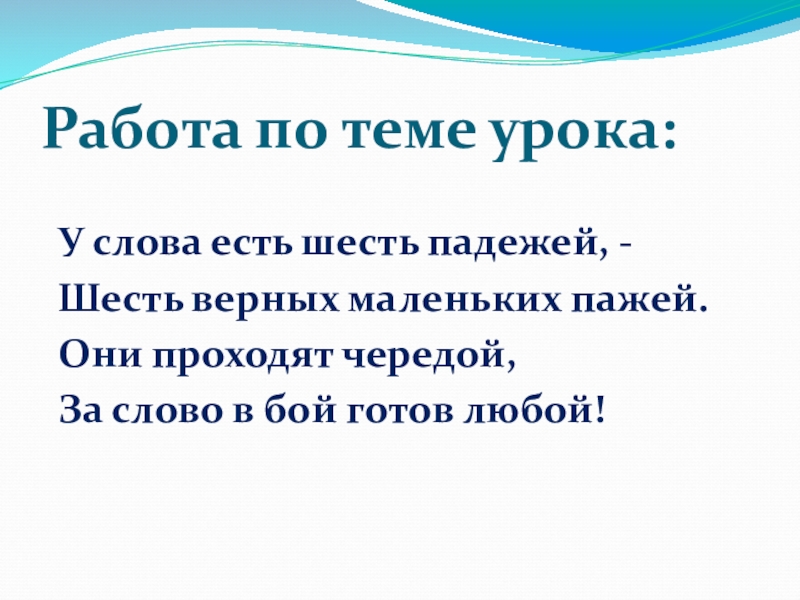 Работа по теме урока:

У слова есть шесть падежей, -
Шесть верных маленьких пажей.
Они проходят чередой,
За слово в бой готов любой!